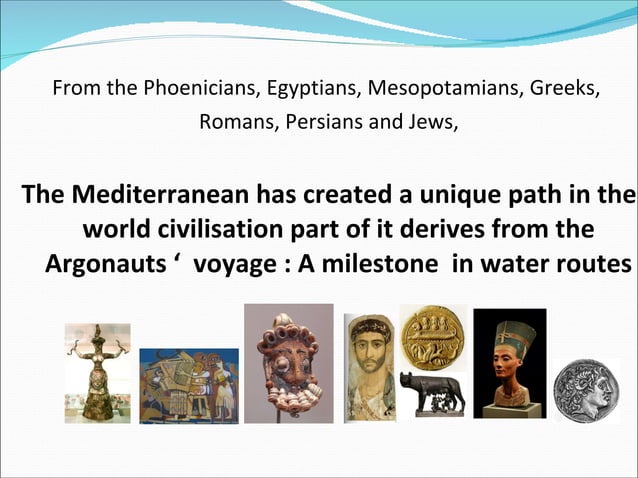 From the Phoenicians, Egyptians, Mesopotamians, Greeks, Romans, Persians and Jews,

The Mediterranean has created a unique path in the world civilisation part of it derives from the Argonauts ‘ voyage : A milestone in water routes